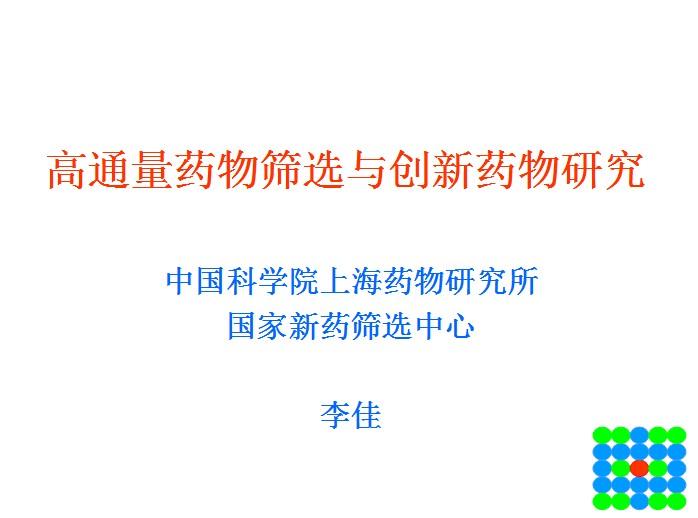 高通量药物筛选与创新药物研究

中国科学院上海药物研究所
国家新药筛选中心

李佳